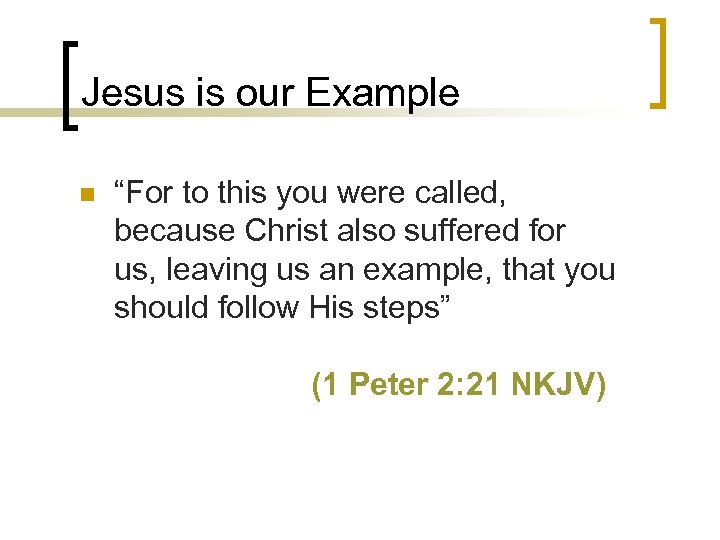 Jesus is our Example

“For to this you were called, because Christ also suffered for us, leaving us an example, that you should follow His steps”

(1 Peter 2:21 NKJV)